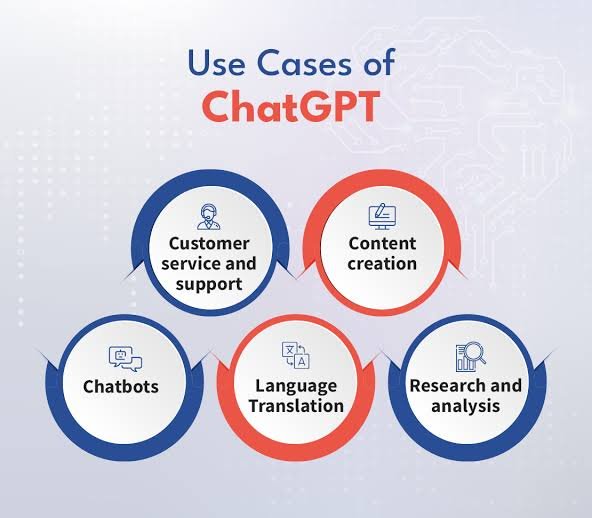 Use Cases of
ChatGPT

Customer service and support

Content creation

Chatbots

Language Translation

Research and analysis